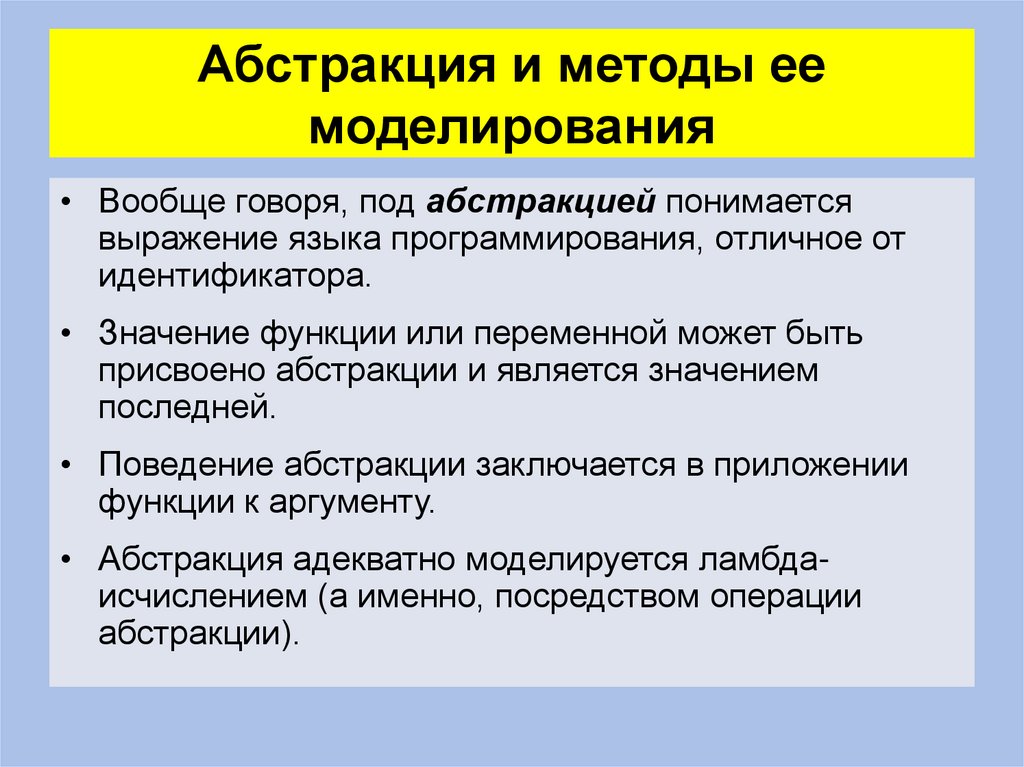 Абстракция и методы ее моделирования

• Вообще говоря, под абстракцией понимается выражение языка программирования, отличное от идентификатора.

• Значение функции или переменной может быть присвоено абстракции и является значением последней.

• Поведение абстракции заключается в приложении функции к аргументу.

• Абстракция адекватно моделируется ламбда-исчислением (а именно, посредством операции абстракции).